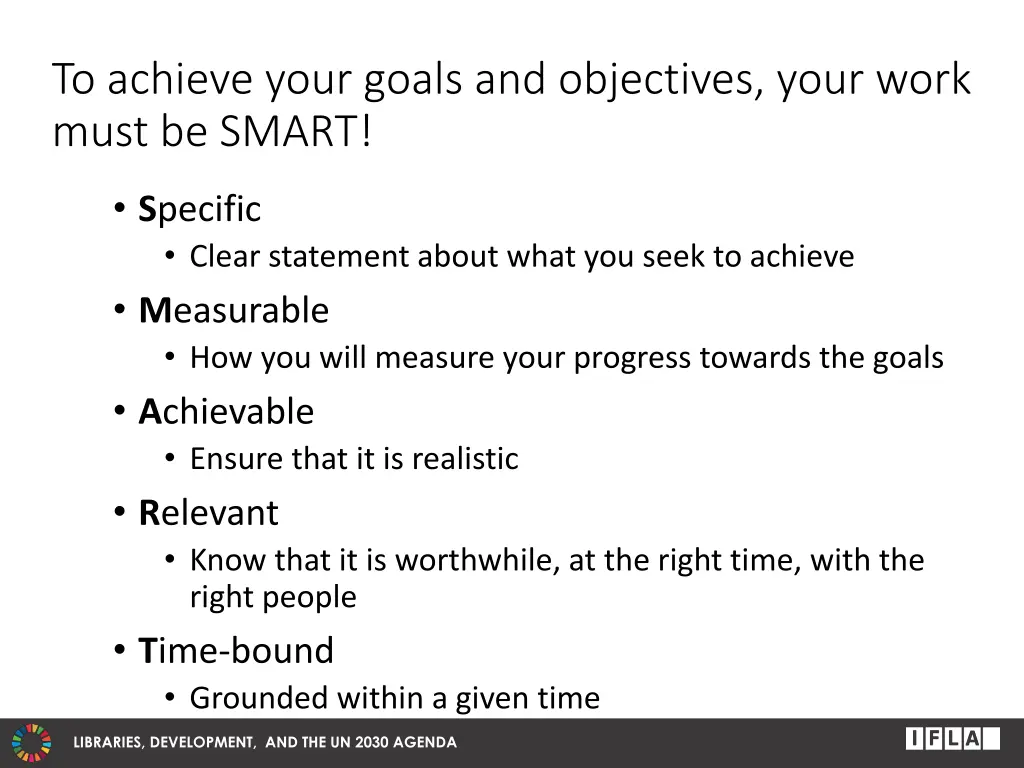 To achieve your goals and objectives, your work must be SMART!

• Specific
  • Clear statement about what you seek to achieve
• Measurable
  • How you will measure your progress towards the goals
• Achievable
  • Ensure that it is realistic
• Relevant
  • Know that it is worthwhile, at the right time, with the right people
• Time-bound
  • Grounded within a given time

LIBRARIES, DEVELOPMENT, AND THE UN 2030 AGENDA

IFLA